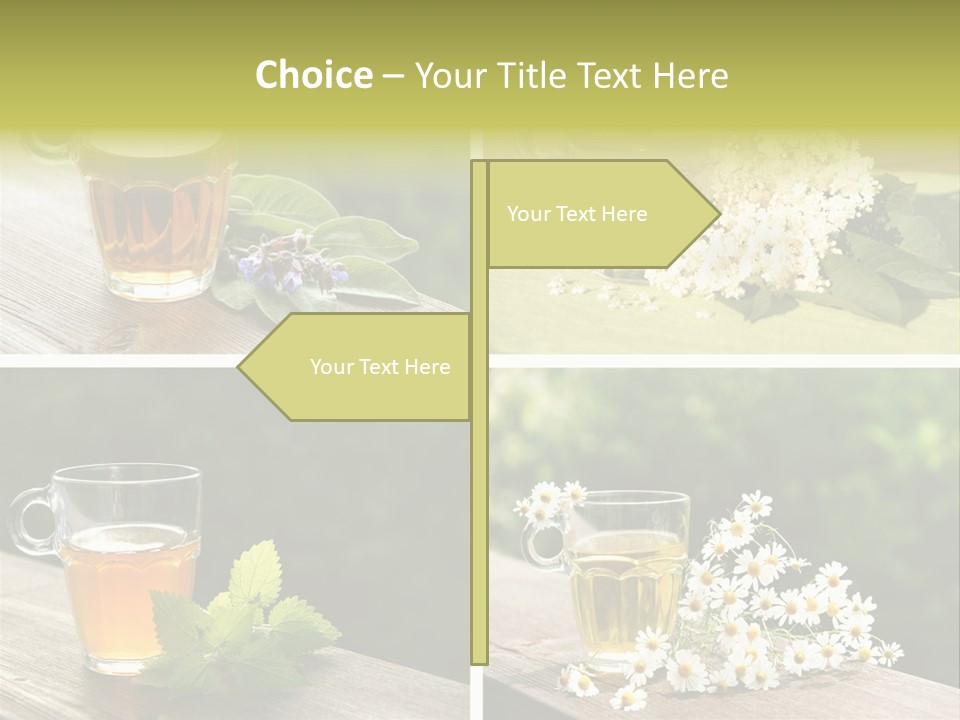 Choice – Your Title Text Here

Your Text Here

Your Text Here